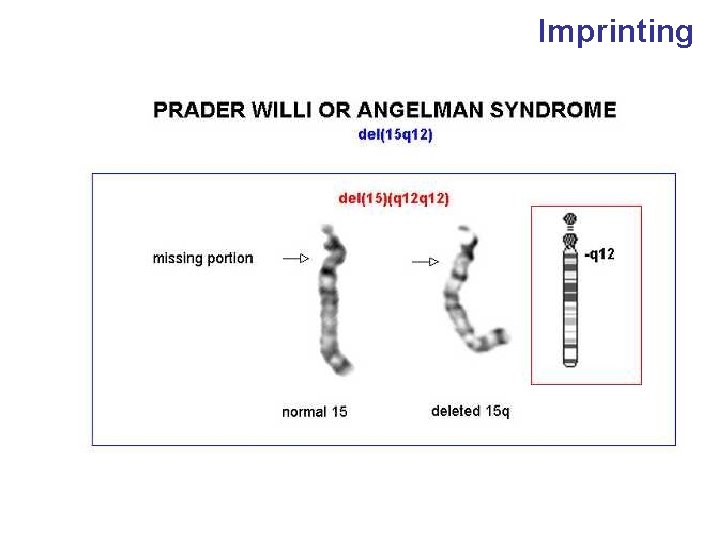 Imprinting

PRADER WILLI OR ANGELMAN SYNDROME
del(15q12)

del(15)(q12q12)

missing portion

-q12

normal 15

deleted 15q